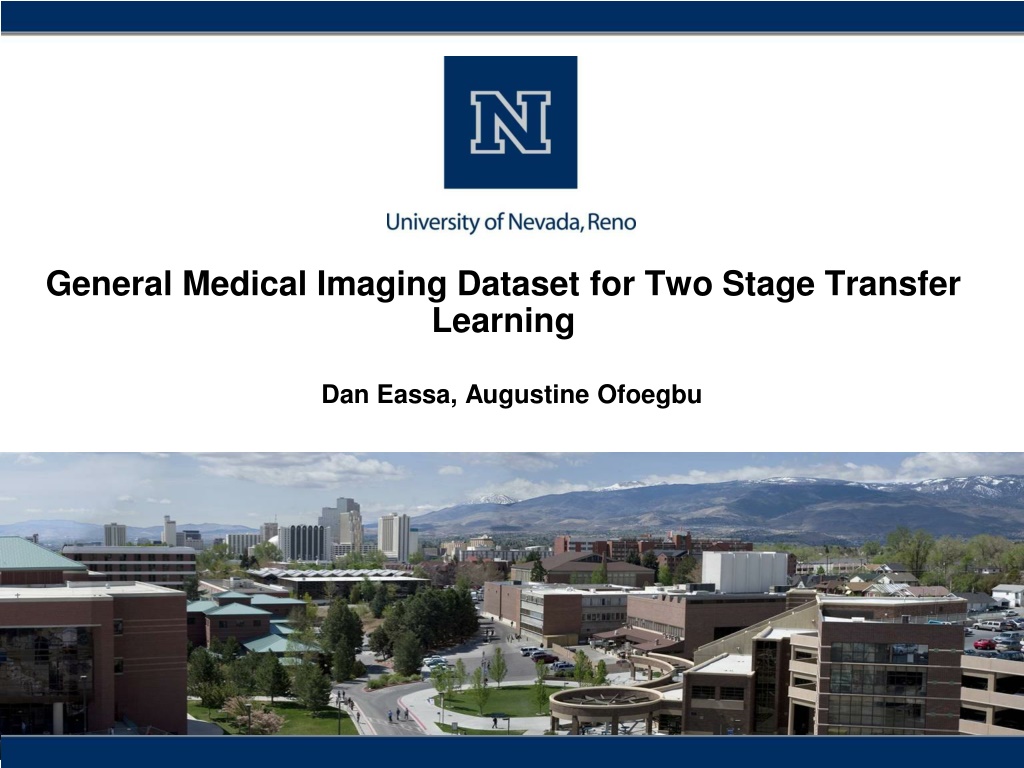 N

University of Nevada, Reno

General Medical Imaging Dataset for Two Stage Transfer Learning

Dan Eassa, Augustine Ofoegbu